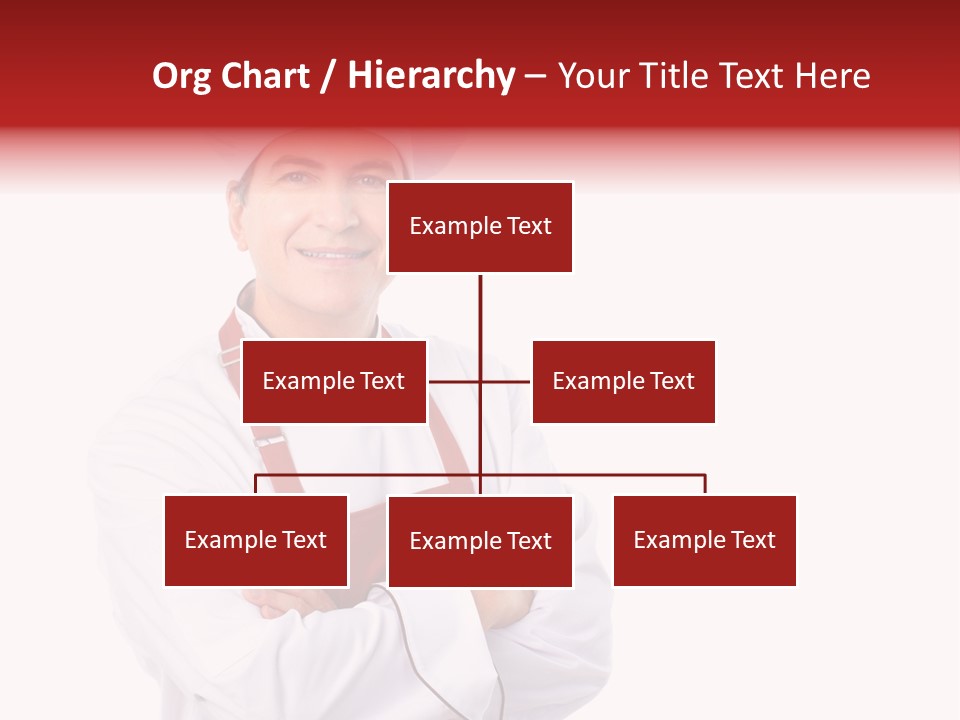 Org Chart / Hierarchy – Your Title Text Here

Example Text

Example Text

Example Text

Example Text

Example Text

Example Text